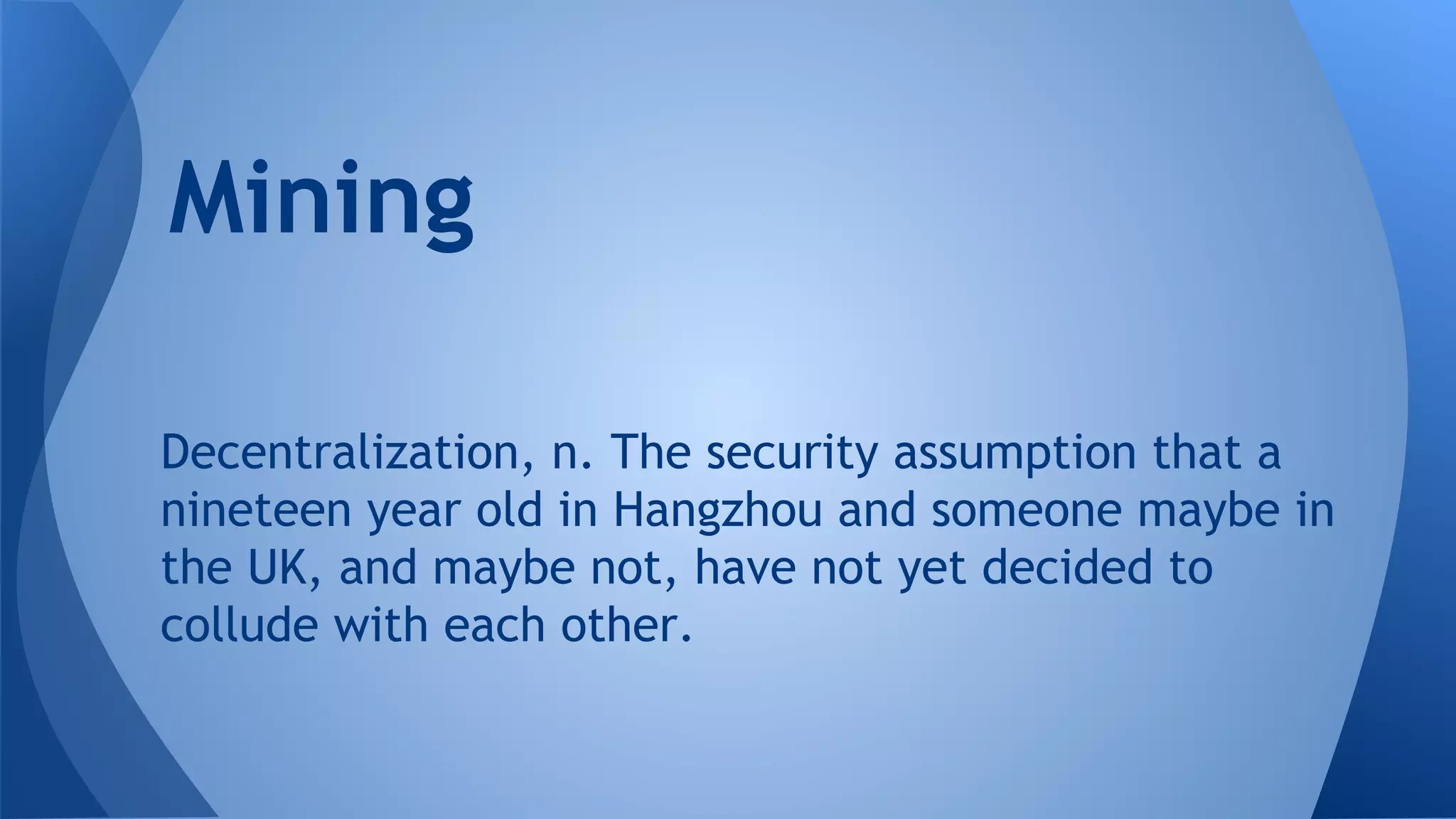 Mining

Decentralization, n. The security assumption that a nineteen year old in Hangzhou and someone maybe in the UK, and maybe not, have not yet decided to collude with each other.